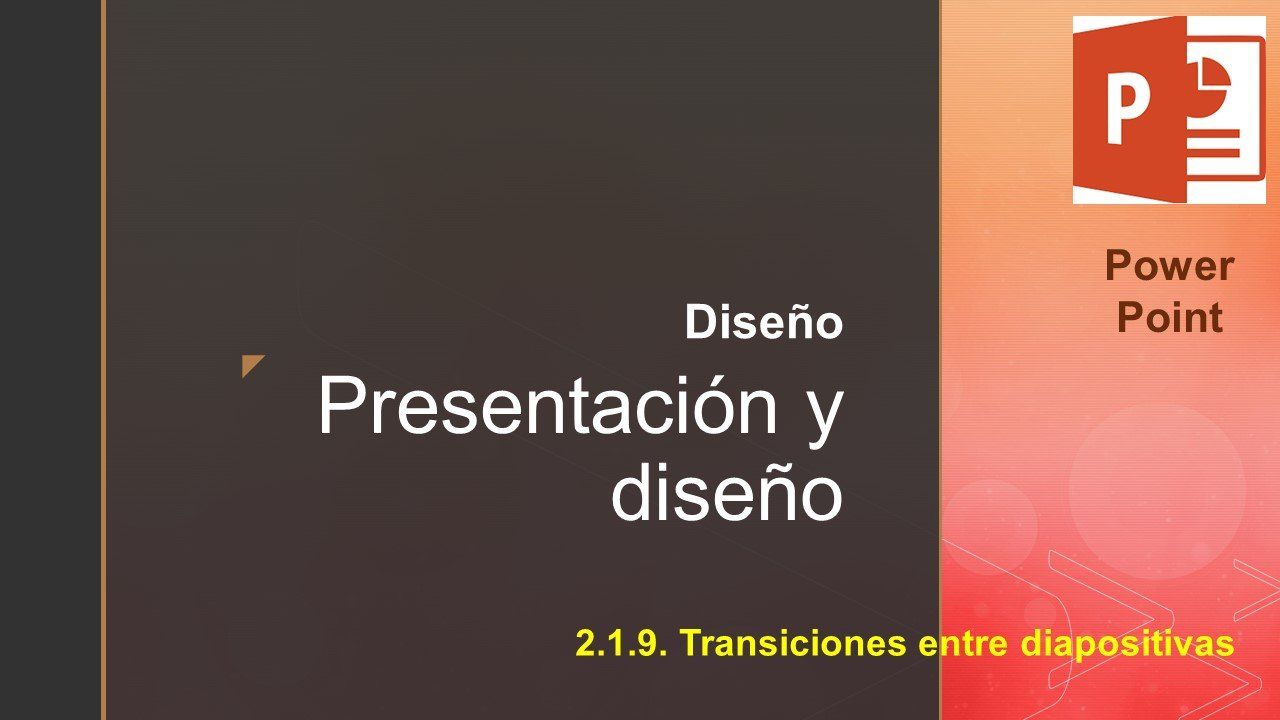 Power Point

Diseño

Presentación y diseño

2.1.9. Transiciones entre diapositivas